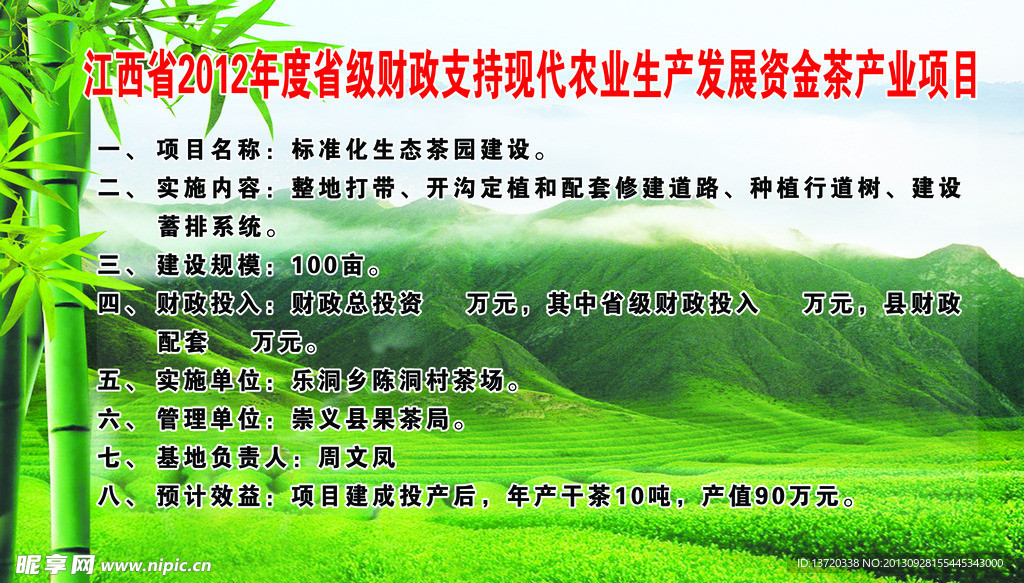 江西省2012年度省级财政支持现代农业生产发展资金茶产业项目

一、项目名称：标准化生态茶园建设。

二、实施内容：整地打带、开沟定植和配套修建道路、种植行道树、建设蓄排系统。

三、建设规模：100亩。

四、财政投入：财政总投资　　万元，其中省级财政投入　　万元，县财政配套　　万元。

五、实施单位：乐洞乡陈洞村茶场。

六、管理单位：崇义县果茶局。

七、基地负责人：周文凤

八、预计效益：项目建成投产后，年产干茶10吨，产值90万元。

昵享网 www.nipic.cn

ID:13720338 NO:20130928155445343000